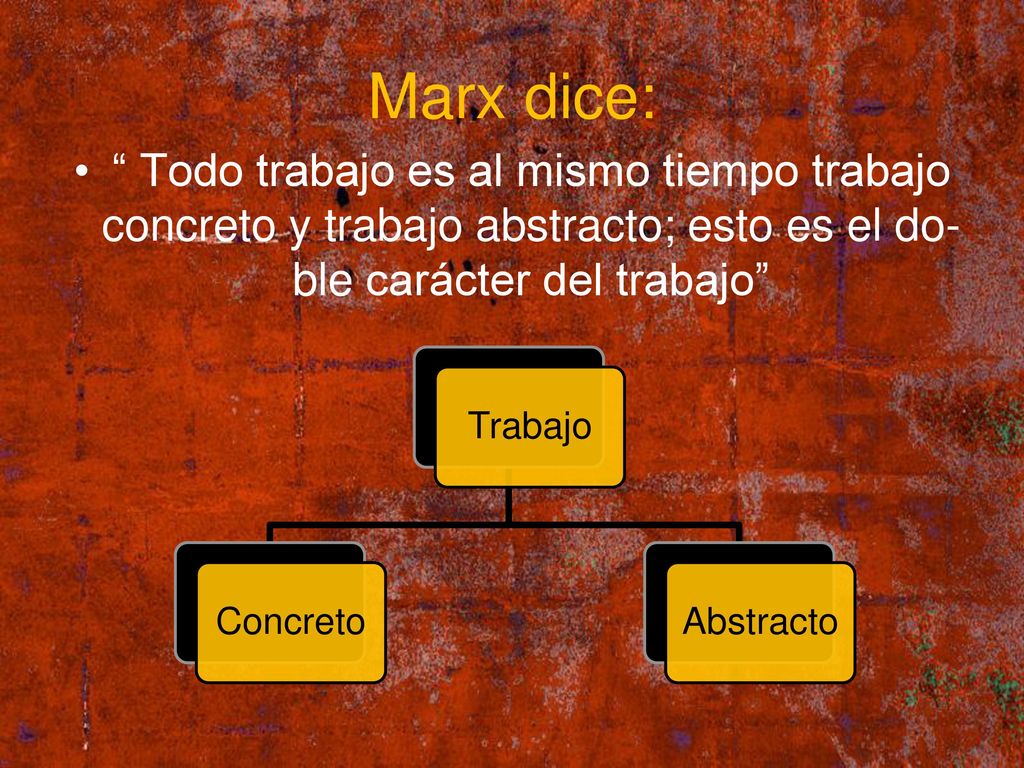 Marx dice:

• “ Todo trabajo es al mismo tiempo trabajo concreto y trabajo abstracto; esto es el doble carácter del trabajo”

Trabajo

Concreto

Abstracto